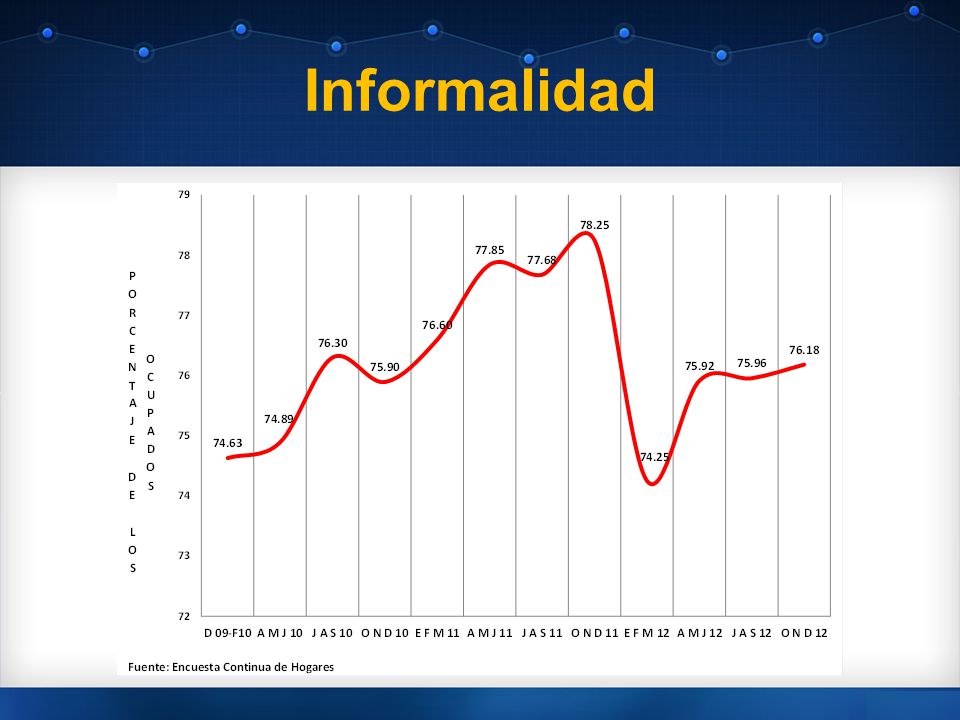 Informalidad

PORCENTAJE DE LOS OCUPADOS

79
78
77
76
75
74
73
72

74.63
74.89
76.30
75.90
76.60
77.85
77.68
78.25
74.25
75.92
75.96
76.18

D 09-F10
A M J 10
J A S 10
O N D 10
E F M 11
A M J 11
J A S 11
O N D 11
E F M 12
A M J 12
J A S 12
O N D 12

Fuente: Encuesta Continua de Hogares